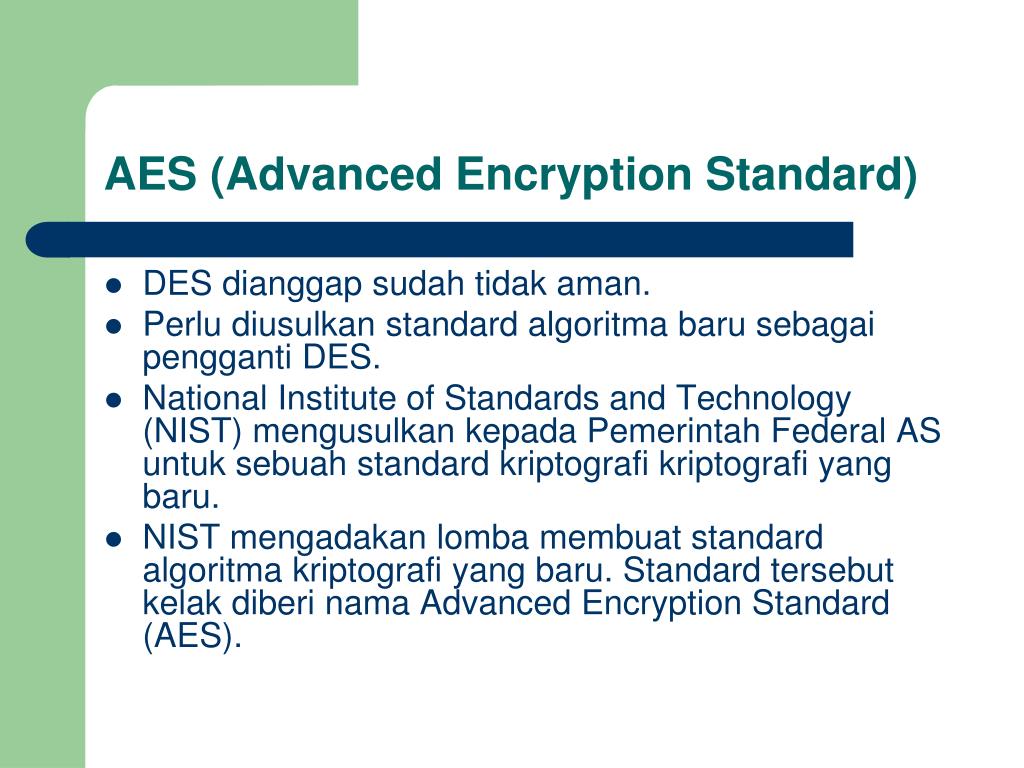 AES (Advanced Encryption Standard)

- DES dianggap sudah tidak aman.
- Perlu diusulkan standard algoritma baru sebagai pengganti DES.
- National Institute of Standards and Technology (NIST) mengusulkan kepada Pemerintah Federal AS untuk sebuah standard kriptografi kriptografi yang baru.
- NIST mengadakan lomba membuat standard algoritma kriptografi yang baru. Standard tersebut kelak diberi nama Advanced Encryption Standard (AES).